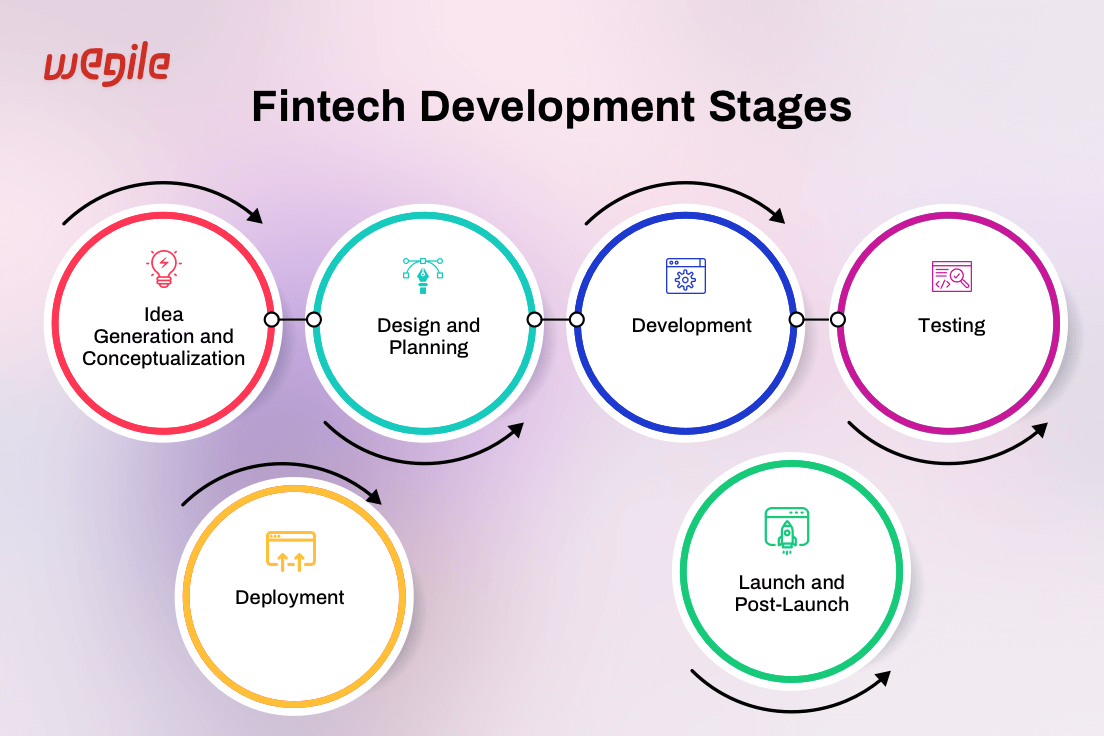 wegile

Fintech Development Stages

Idea Generation and Conceptualization

Design and Planning

Development

Testing

Deployment

Launch and Post-Launch